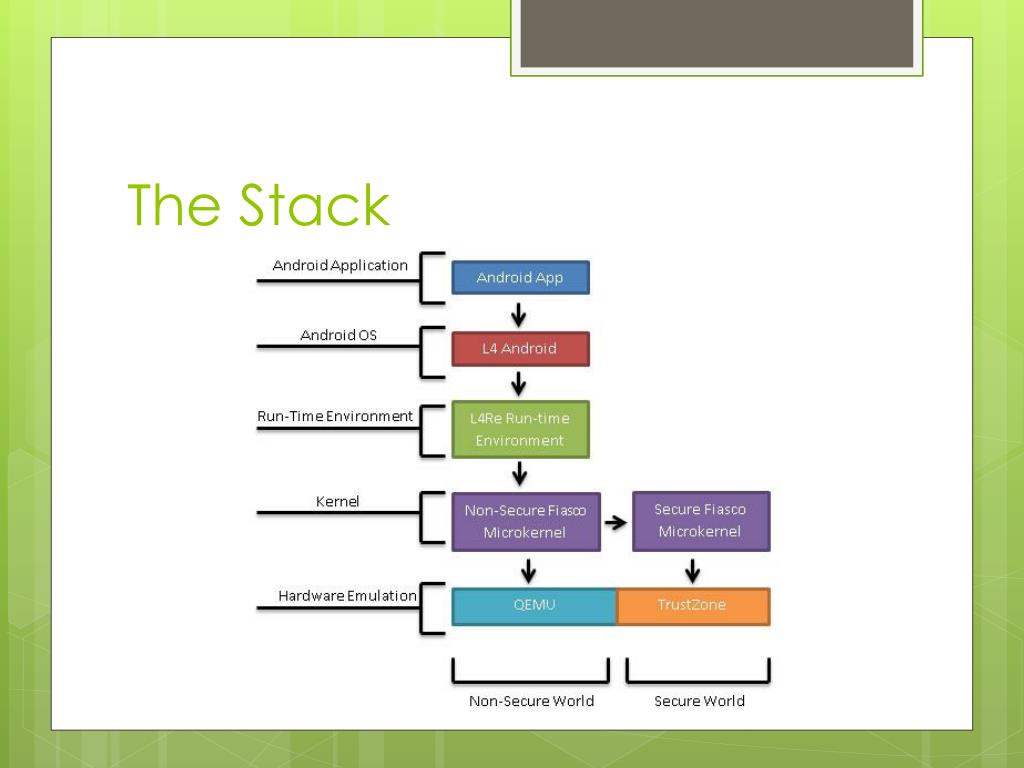 The Stack

Android Application
Android App

Android OS
L4 Android

Run-Time Environment
L4Re Run-time Environment

Kernel
Non-Secure Fiasco Microkernel
Secure Fiasco Microkernel

Hardware Emulation
QEMU
TrustZone

Non-Secure World
Secure World